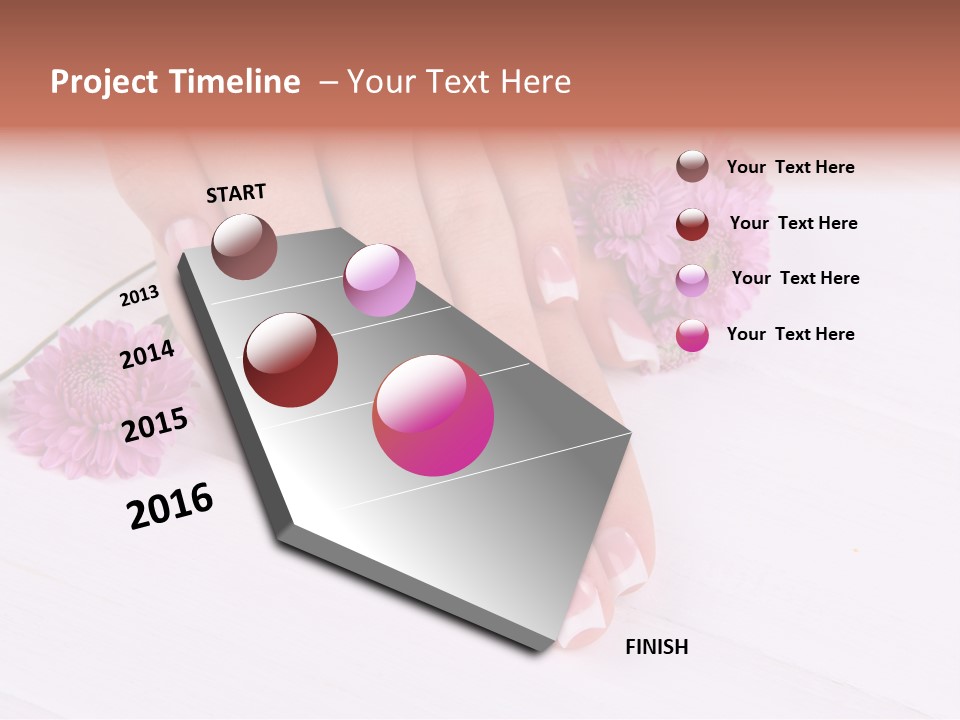 Project Timeline – Your Text Here

START

2013

2014

2015

2016

FINISH

Your Text Here

Your Text Here

Your Text Here

Your Text Here